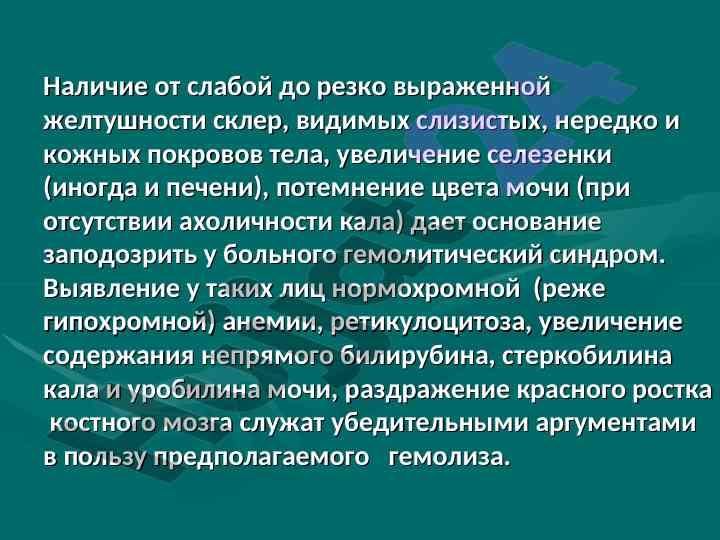 Наличие от слабой до резко выраженной желтушности склер, видимых слизистых, нередко и кожных покровов тела, увеличение селезенки (иногда и печени), потемнение цвета мочи (при отсутствии ахоличности кала) дает основание заподозрить у больного гемолитический синдром. Выявление у таких лиц нормохромной (реже гипохромной) анемии, ретикулоцитоза, увеличение содержания непрямого билирубина, стеркобилина кала и уробилина мочи, раздражение красного ростка костного мозга служат убедительными аргументами в пользу предполагаемого гемолиза.